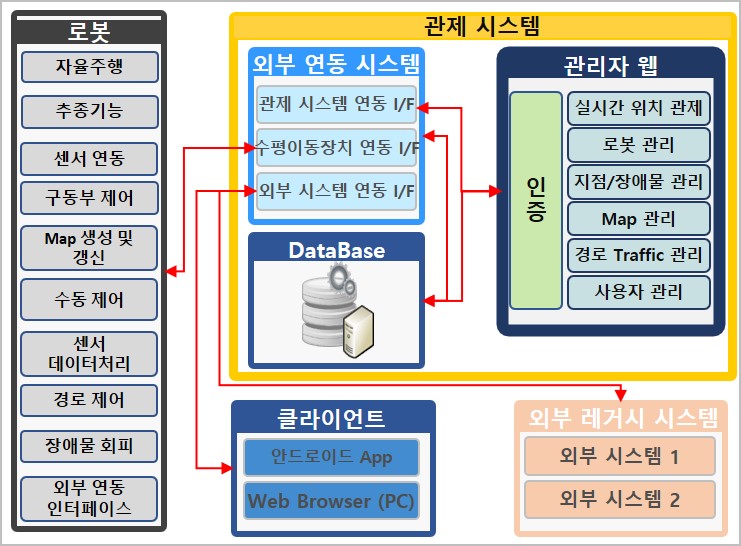 로봇

자율주행

추종기능

센서 연동

구동부 제어

Map 생성 및 갱신

수동 제어

센서 데이터처리

경로 제어

장애물 회피

외부 연동 인터페이스

관제 시스템

외부 연동 시스템

관제 시스템 연동 I/F

수평이동장치 연동 I/F

외부 시스템 연동 I/F

DataBase

관리자 웹

인증

실시간 위치 관제

로봇 관리

지점/장애물 관리

Map 관리

경로 Traffic 관리

사용자 관리

클라이언트

안드로이드 App

Web Browser (PC)

외부 레거시 시스템

외부 시스템 1

외부 시스템 2